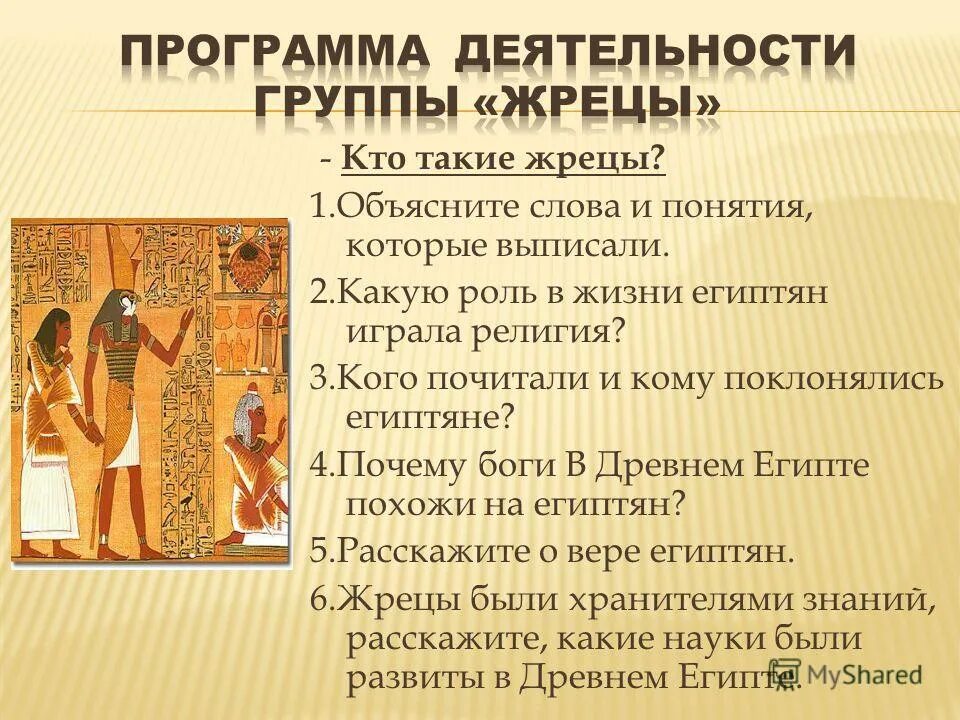 ПРОГРАММА ДЕЯТЕЛЬНОСТИ ГРУППЫ «ЖРЕЦЫ»

- Кто такие жрецы?

1.Объясните слова и понятия, которые выписали.

2.Какую роль в жизни египтян играла религия?

3.Кого почитали и кому поклонялись египтяне?

4.Почему боги В Древнем Египте похожи на египтян?

5.Расскажите о вере египтян.

6.Жрецы были хранителями знаний, расскажите, какие науки были развиты в Древнем Египте.

MyShared